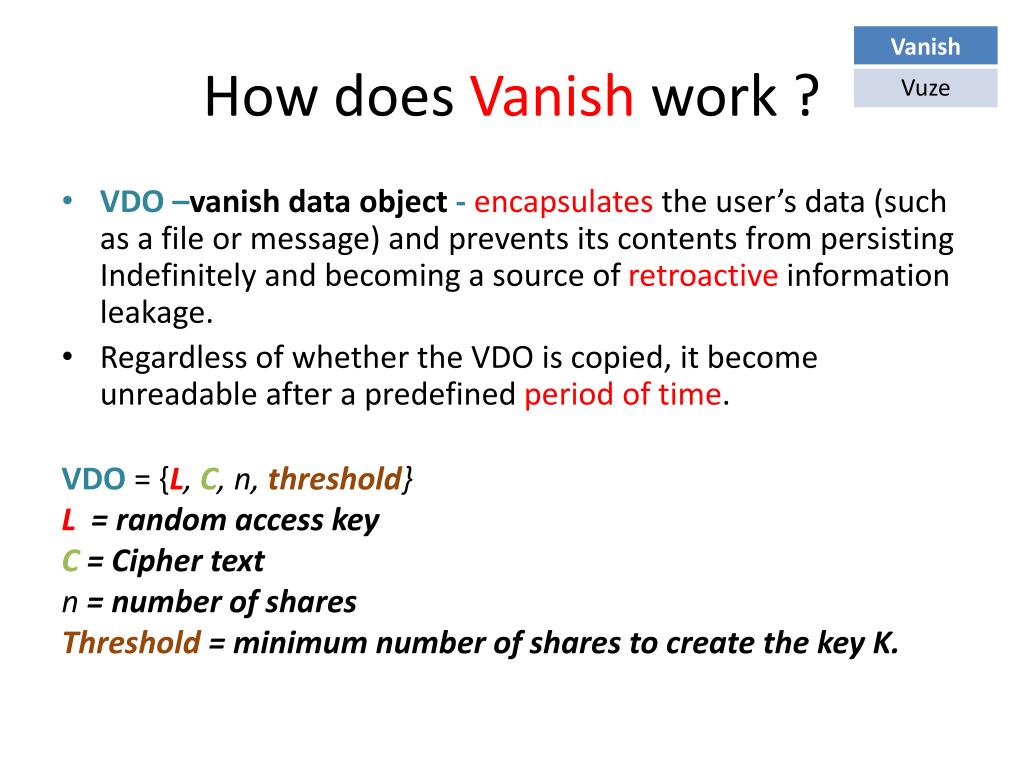 Vanish
Vuze

How does Vanish work ?

• VDO –vanish data object - encapsulates the user's data (such as a file or message) and prevents its contents from persisting Indefinitely and becoming a source of retroactive information leakage.
• Regardless of whether the VDO is copied, it become unreadable after a predefined period of time.

VDO = {L, C, n, threshold}
L = random access key
C = Cipher text
n = number of shares
Threshold = minimum number of shares to create the key K.